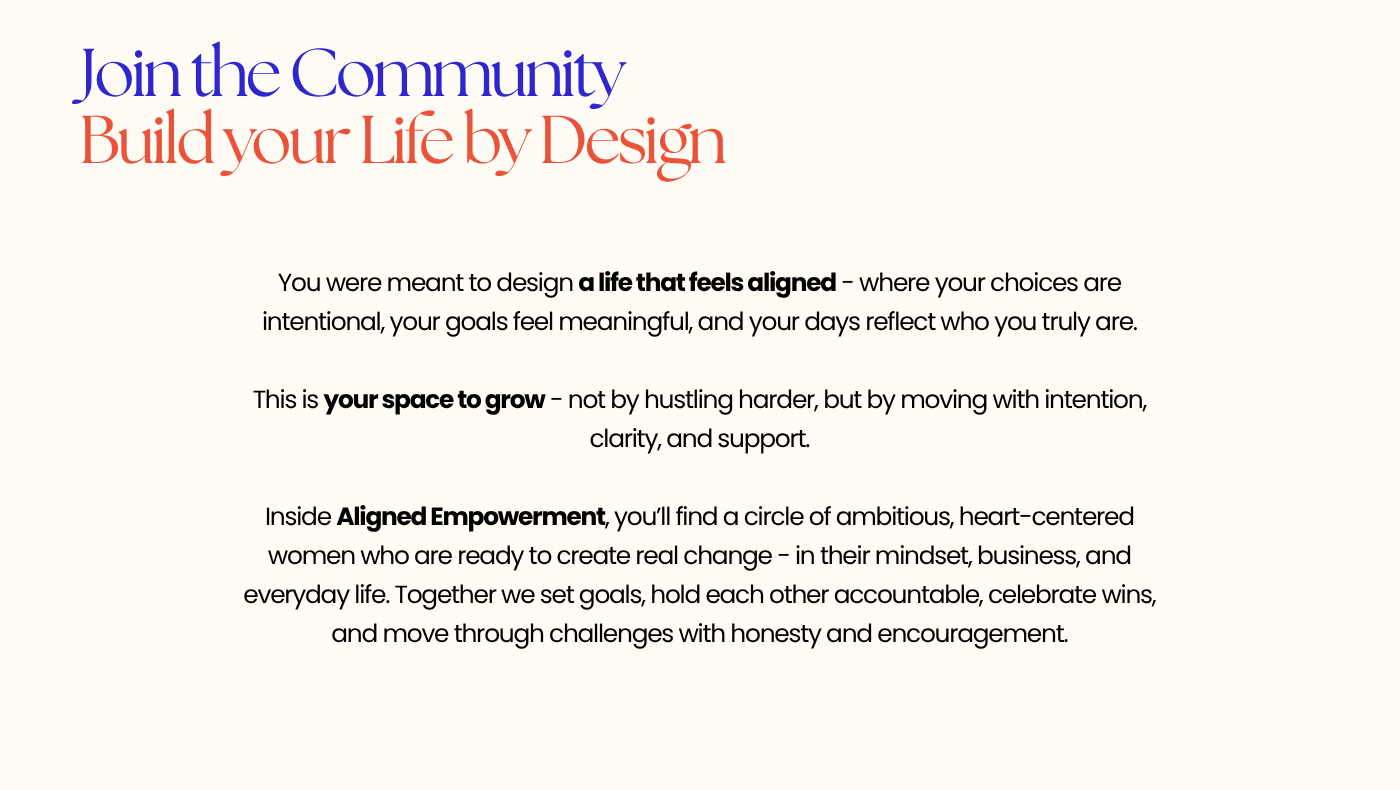 Join the Community
Build your Life by Design

You were meant to design a life that feels aligned - where your choices are intentional, your goals feel meaningful, and your days reflect who you truly are.

This is your space to grow - not by hustling harder, but by moving with intention, clarity, and support.

Inside Aligned Empowerment, you'll find a circle of ambitious, heart-centered women who are ready to create real change - in their mindset, business, and everyday life. Together we set goals, hold each other accountable, celebrate wins, and move through challenges with honesty and encouragement.